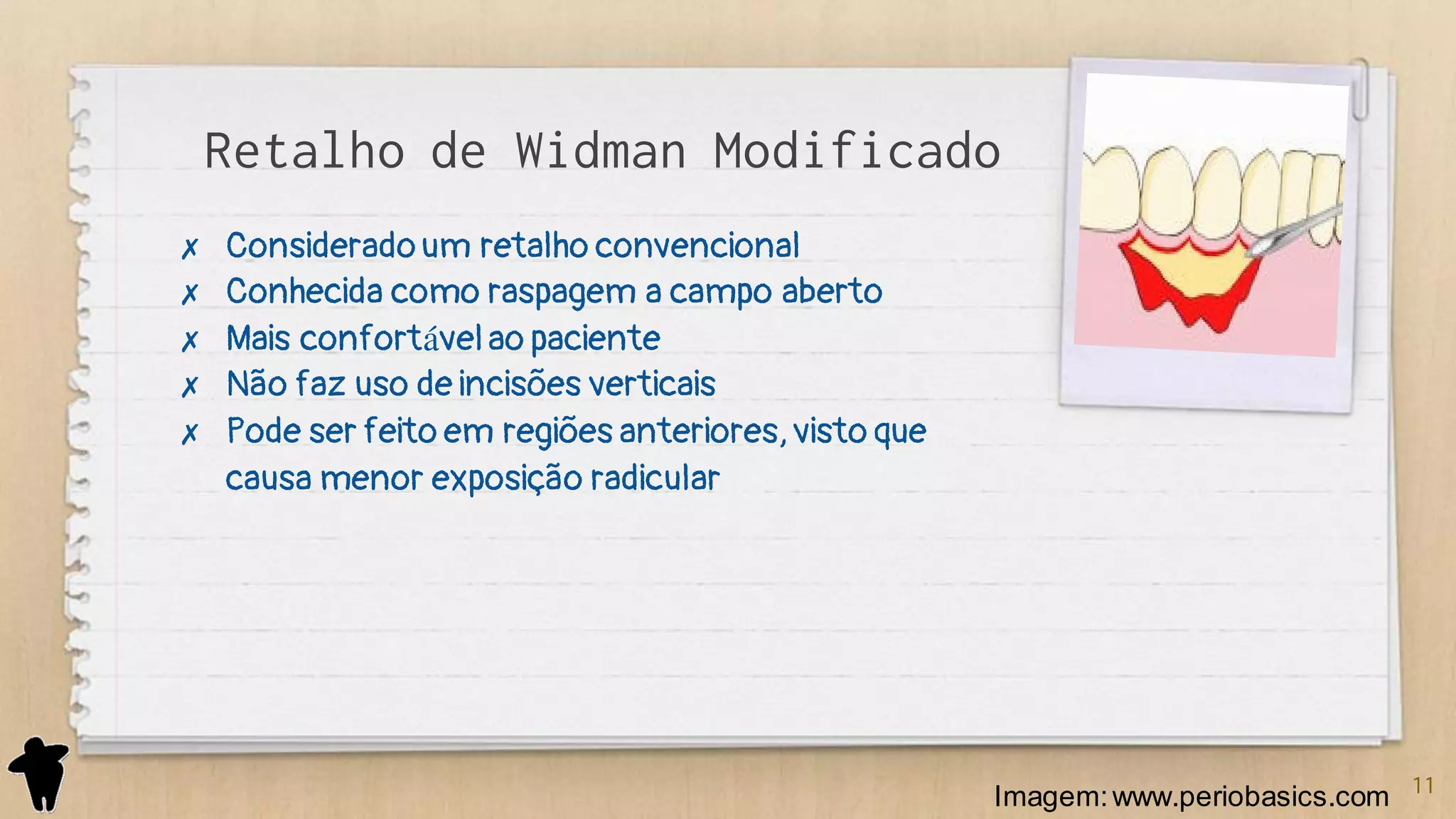 Retalho de Widman Modificado

✗ Considerado um retalho convencional
✗ Conhecida como raspagem a campo aberto
✗ Mais confortável ao paciente
✗ Não faz uso de incisões verticais
✗ Pode ser feito em regiões anteriores, visto que causa menor exposição radicular

Imagem: www.periobasics.com

11